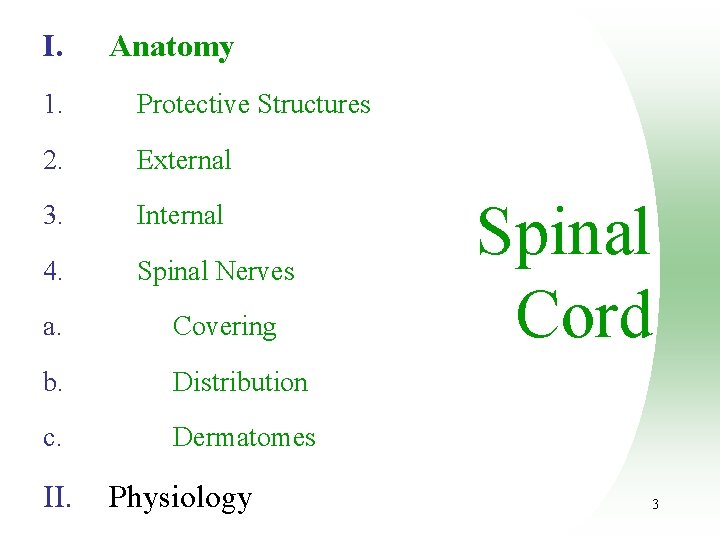 I. Anatomy

1. Protective Structures

2. External

3. Internal

4. Spinal Nerves

a. Covering

b. Distribution

c. Dermatomes

II. Physiology

Spinal Cord

3